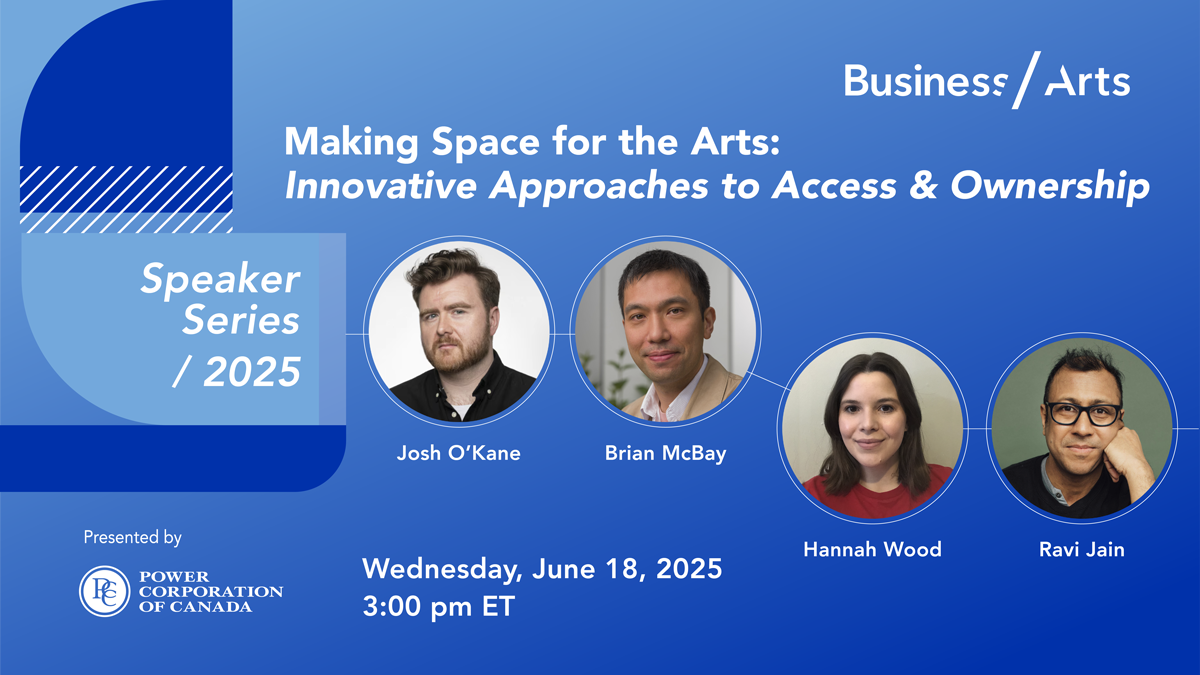 Business / Arts

Making Space for the Arts:
Innovative Approaches to Access & Ownership

Speaker Series / 2025

Josh O'Kane

Brian McBay

Hannah Wood

Ravi Jain

Presented by

PC POWER CORPORATION OF CANADA

Wednesday, June 18, 2025
3:00 pm ET